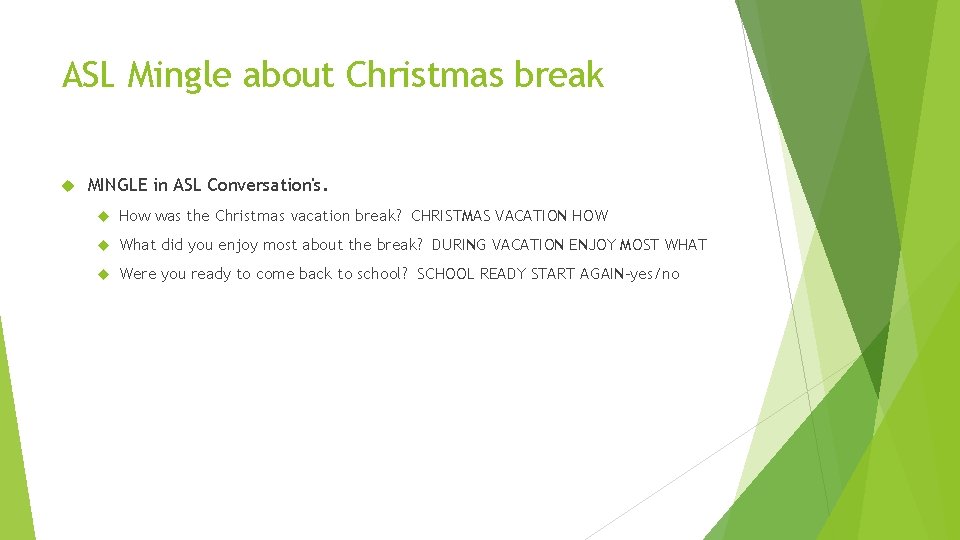 ASL Mingle about Christmas break

MINGLE in ASL Conversation's.

How was the Christmas vacation break? CHRISTMAS VACATION HOW

What did you enjoy most about the break? DURING VACATION ENJOY MOST WHAT

Were you ready to come back to school? SCHOOL READY START AGAIN-yes/no